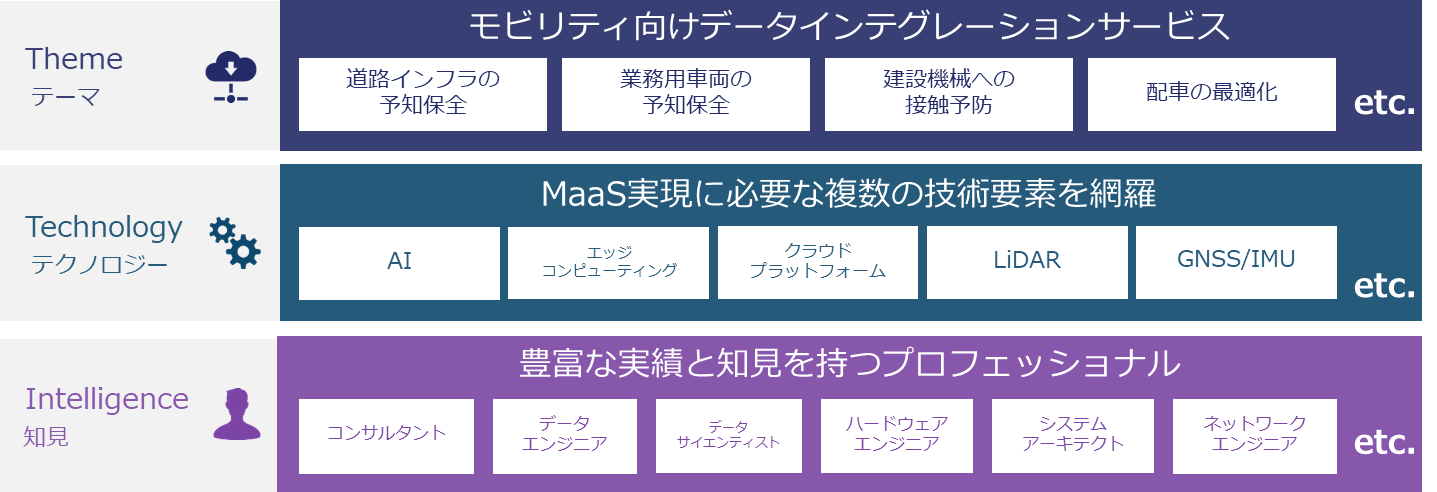 Theme
テーマ

モビリティ向けデータインテグレーションサービス

道路インフラの予知保全

業務用車両の予知保全

建設機械への接触予防

配車の最適化

etc.

Technology
テクノロジー

MaaS実現に必要な複数の技術要素を網羅

AI

エッジコンピューティング

クラウドプラットフォーム

LiDAR

GNSS/IMU

etc.

Intelligence
知見

豊富な実績と知見を持つプロフェッショナル

コンサルタント

データエンジニア

データサイエンティスト

ハードウェアエンジニア

システムアーキテクト

ネットワークエンジニア

etc.